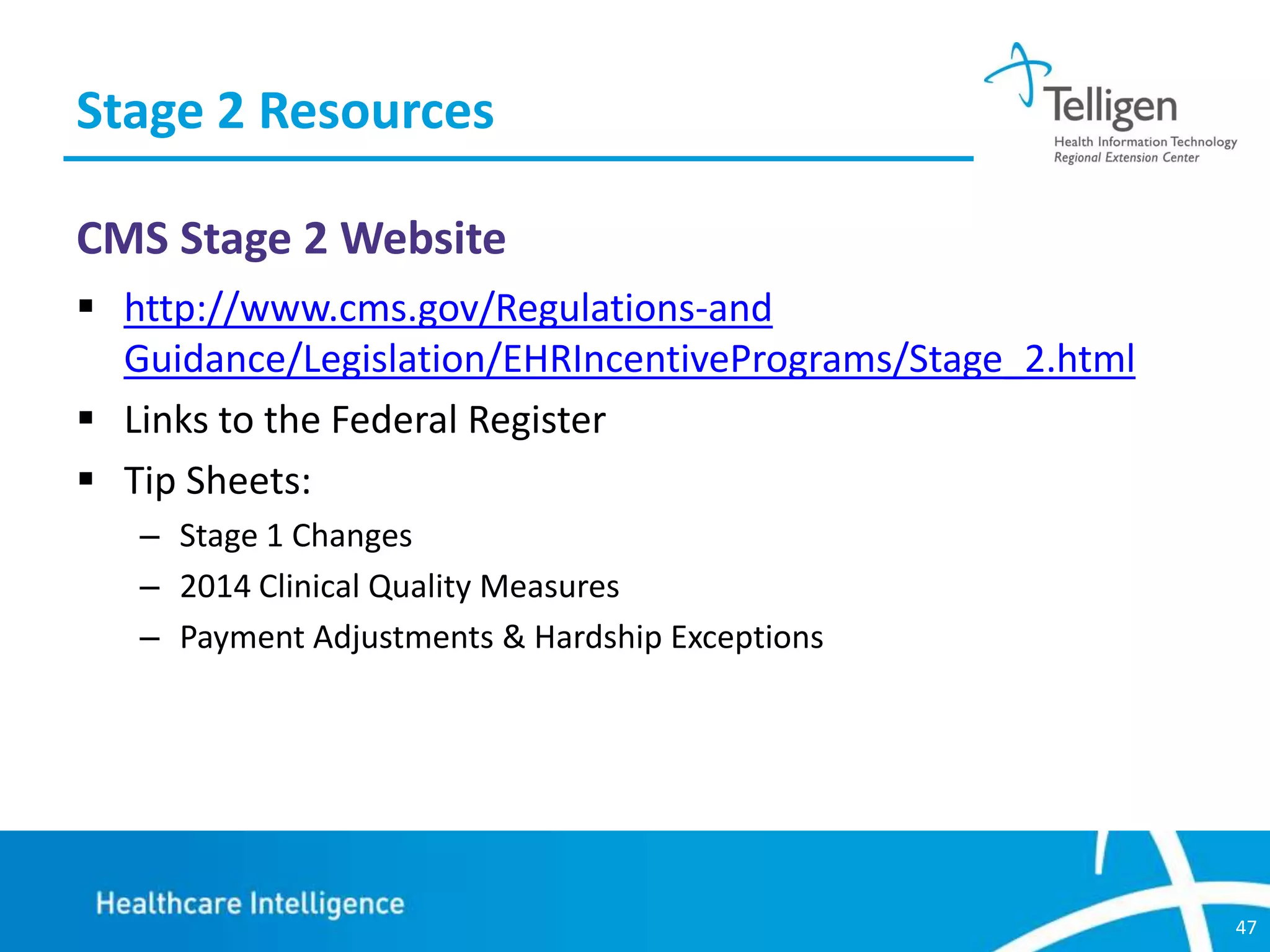 Stage 2 Resources

Telligen
Health Information Technology
Regional Extension Center

CMS Stage 2 Website

▪ http://www.cms.gov/Regulations-and Guidance/Legislation/EHRIncentivePrograms/Stage_2.html
▪ Links to the Federal Register
▪ Tip Sheets:
– Stage 1 Changes
– 2014 Clinical Quality Measures
– Payment Adjustments & Hardship Exceptions

Healthcare Intelligence

47